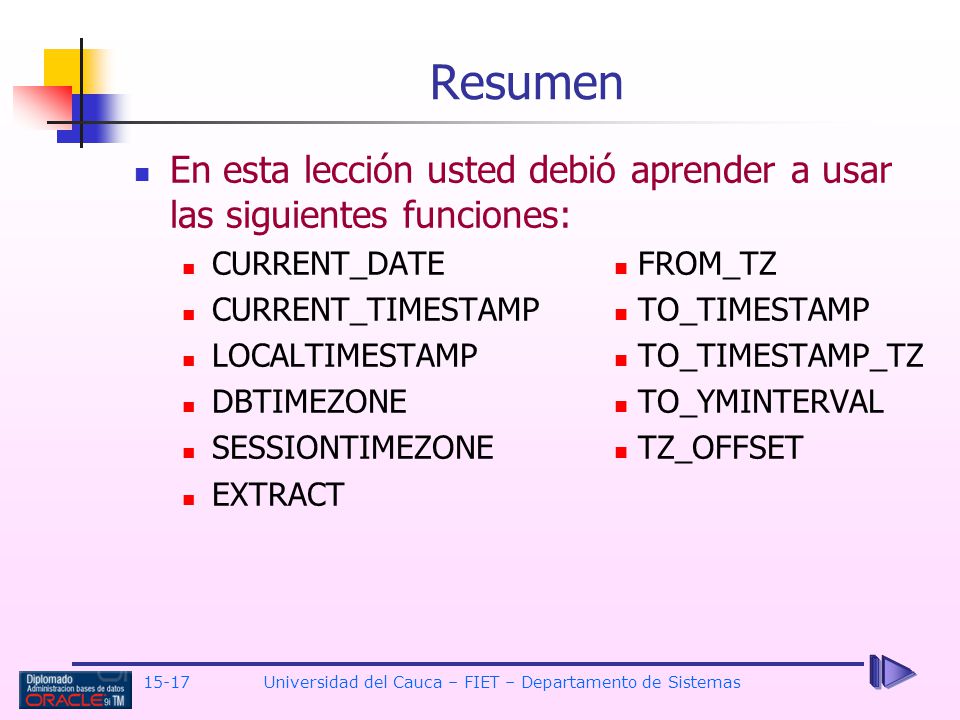 Resumen

En esta lección usted debió aprender a usar las siguientes funciones:

CURRENT_DATE
CURRENT_TIMESTAMP
LOCALTIMESTAMP
DBTIMEZONE
SESSIONTIMEZONE
EXTRACT

FROM_TZ
TO_TIMESTAMP
TO_TIMESTAMP_TZ
TO_YMINTERVAL
TZ_OFFSET

Diplomado
Administracion bases de datos
ORACLE 9i TM

15-17

Universidad del Cauca – FIET – Departamento de Sistemas